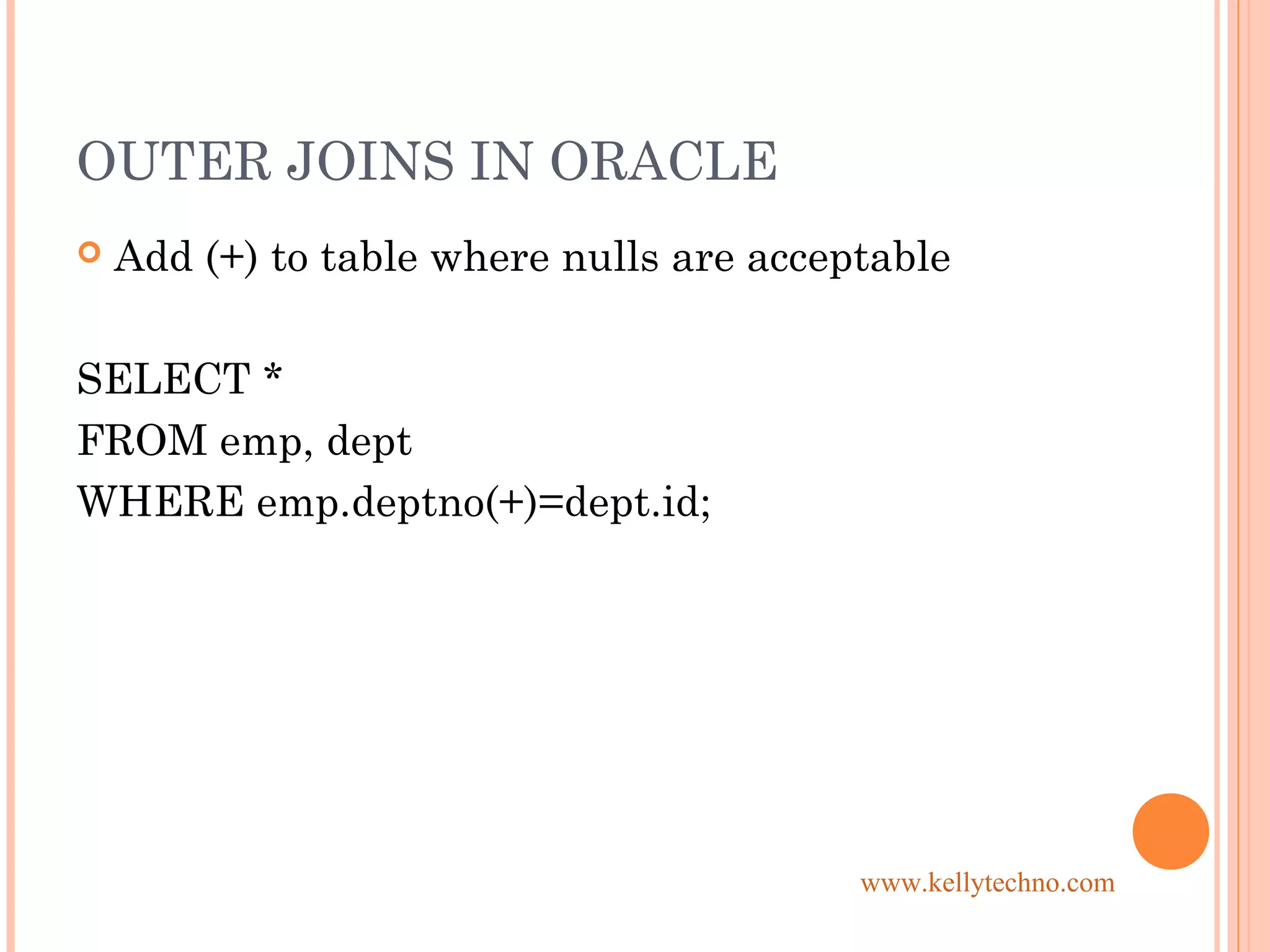 OUTER JOINS IN ORACLE

Add (+) to table where nulls are acceptable

SELECT *
FROM emp, dept
WHERE emp.deptno(+)=dept.id;

www.kellytechno.com